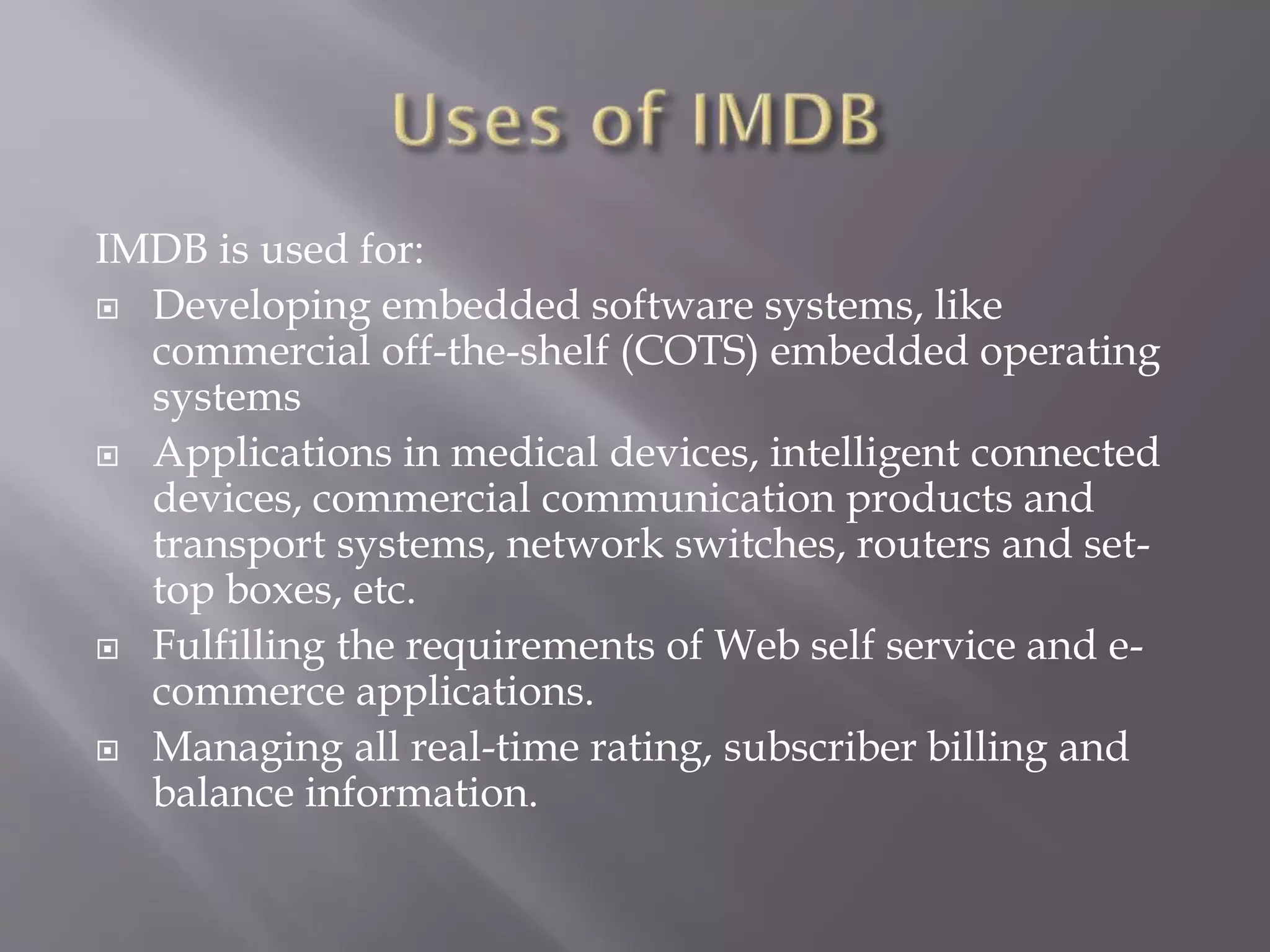 Uses of IMDB

IMDB is used for:

- Developing embedded software systems, like commercial off-the-shelf (COTS) embedded operating systems
- Applications in medical devices, intelligent connected devices, commercial communication products and transport systems, network switches, routers and set-top boxes, etc.
- Fulfilling the requirements of Web self service and e-commerce applications.
- Managing all real-time rating, subscriber billing and balance information.